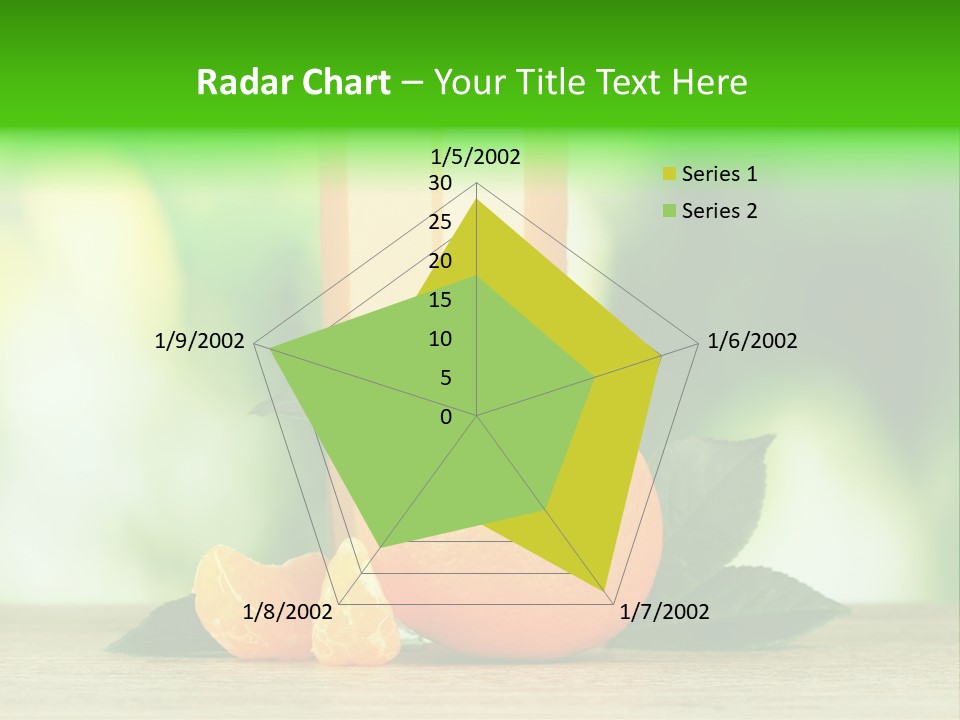 Radar Chart – Your Title Text Here

1/5/2002
30
25
20
15
10
5
0
1/6/2002
1/7/2002
1/8/2002
1/9/2002

Series 1
Series 2